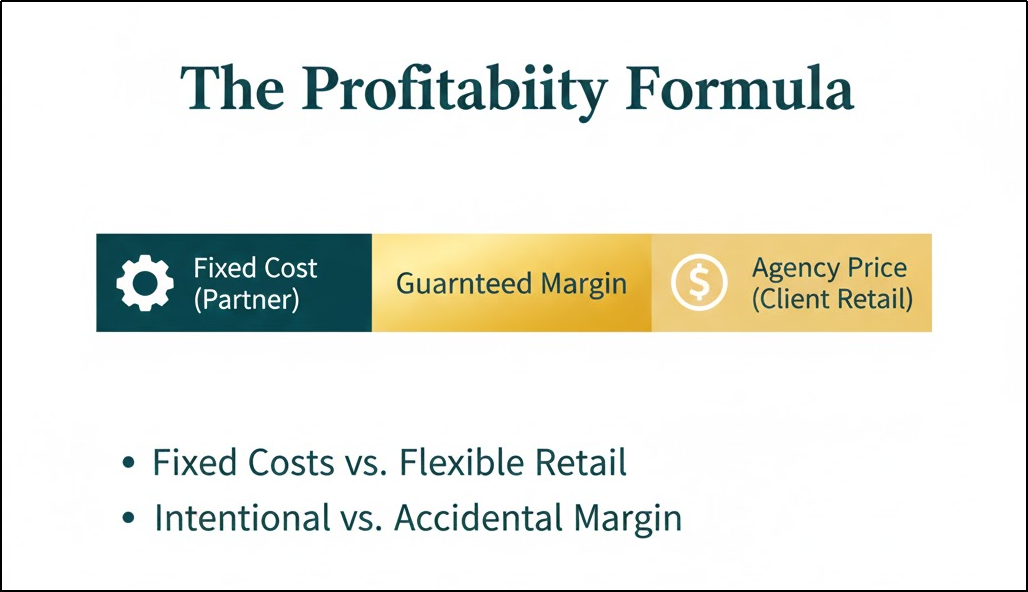 The Profitabiity Formula

Fixed Cost (Partner)

Guarnteed Margin

$ Agency Price (Client Retail)

• Fixed Costs vs. Flexible Retail
• Intentional vs. Accidental Margin